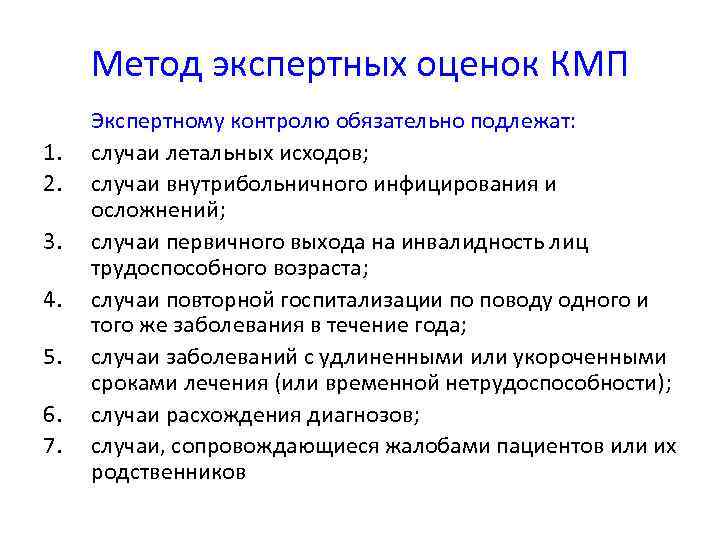 Метод экспертных оценок КМП

Экспертному контролю обязательно подлежат:

1. случаи летальных исходов;
2. случаи внутрибольничного инфицирования и осложнений;
3. случаи первичного выхода на инвалидность лиц трудоспособного возраста;
4. случаи повторной госпитализации по поводу одного и того же заболевания в течение года;
5. случаи заболеваний с удлиненными или укороченными сроками лечения (или временной нетрудоспособности);
6. случаи расхождения диагнозов;
7. случаи, сопровождающиеся жалобами пациентов или их родственников